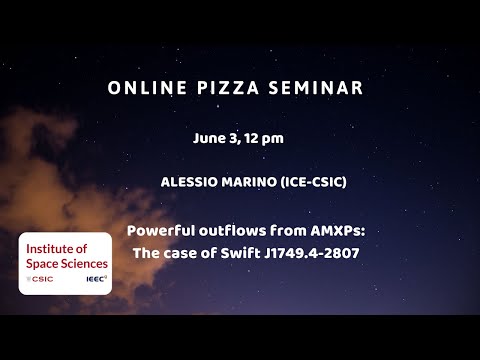 ONLINE PIZZA SEMINAR

June 3, 12 pm

ALESSIO MARINO (ICE-CSIC)

Powerful outflows from AMXPs: The case of Swift J1749.4-2807

Institute of Space Sciences

CSIC

IEEC